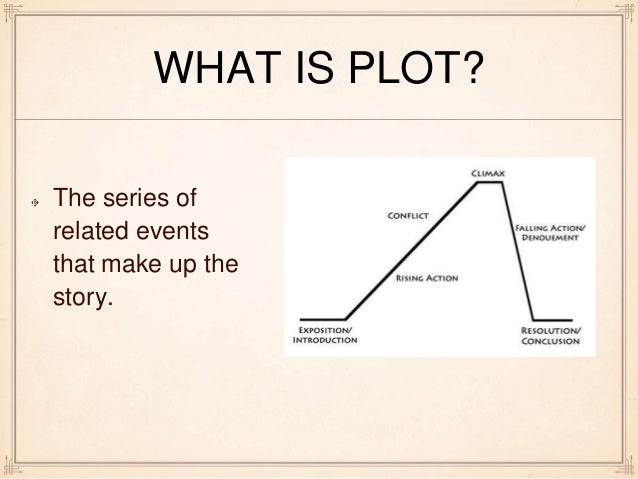 WHAT IS PLOT?

The series of related events that make up the story.

CLIMAX

CONFLICT

FALLING ACTION/ DENOUEMENT

RISING ACTION

EXPOSITION/ INTRODUCTION

RESOLUTION/ CONCLUSION